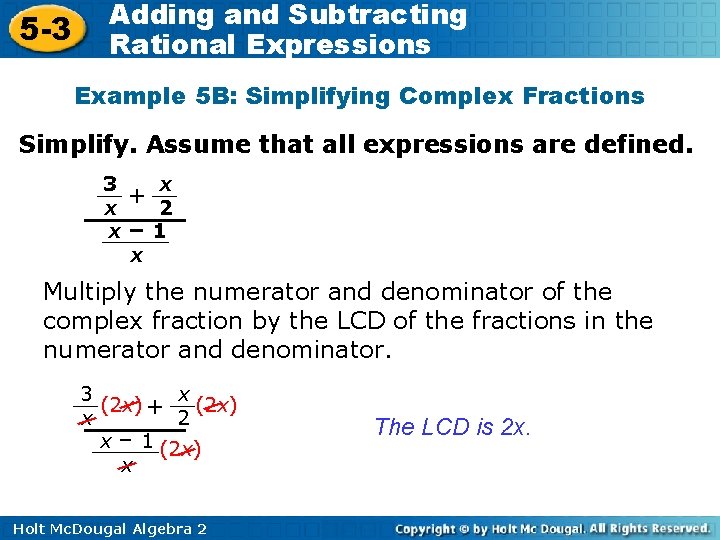 5-3 Adding and Subtracting Rational Expressions

Example 5B: Simplifying Complex Fractions

Simplify. Assume that all expressions are defined.

$\frac{\frac{3}{x}+\frac{x}{2}}{\frac{x-1}{x}}$

Multiply the numerator and denominator of the complex fraction by the LCD of the fractions in the numerator and denominator.

$\frac{\frac{3}{x}(2x)+\frac{x}{2}(2x)}{\frac{x-1}{x}(2x)}$

The LCD is 2x.

Holt McDougal Algebra 2

Copyright © by Holt Mc Dougal. All Rights Reserved.